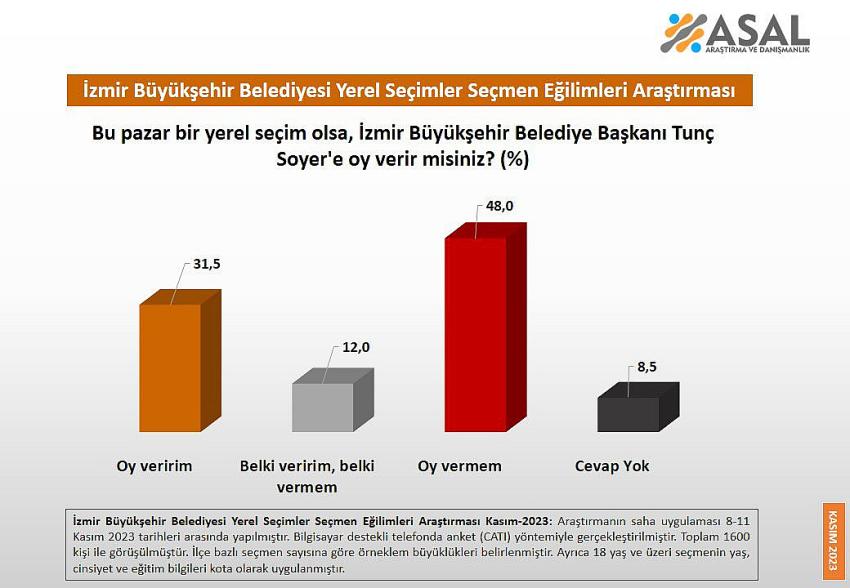 ASAL
ARAŞTIRMA VE DANIŞMANLIK

İzmir Büyükşehir Belediyesi Yerel Seçimler Seçmen Eğilimleri Araştırması

Bu pazar bir yerel seçim olsa, İzmir Büyükşehir Belediye Başkanı Tunç Soyer'e oy verir misiniz? (%)

31,5
12,0
48,0
8,5

Oy veririm
Belki veririm, belki vermem
Oy vermem
Cevap Yok

İzmir Büyükşehir Belediyesi Yerel Seçimler Seçmen Eğilimleri Araştırması Kasım-2023: Araştırmanın saha uygulaması 8-11 Kasım 2023 tarihleri arasında yapılmıştır. Bilgisayar destekli telefonda anket (CATI) yöntemiyle gerçekleştirilmiştir. Toplam 1600 kişi ile görüşülmüştür. İlçe bazlı seçmen sayısına göre örneklem büyüklükleri belirlenmiştir. Ayrıca 18 yaş ve üzeri seçmenin yaş, cinsiyet ve eğitim bilgileri kota olarak uygulanmıştır.

KASIM 2023